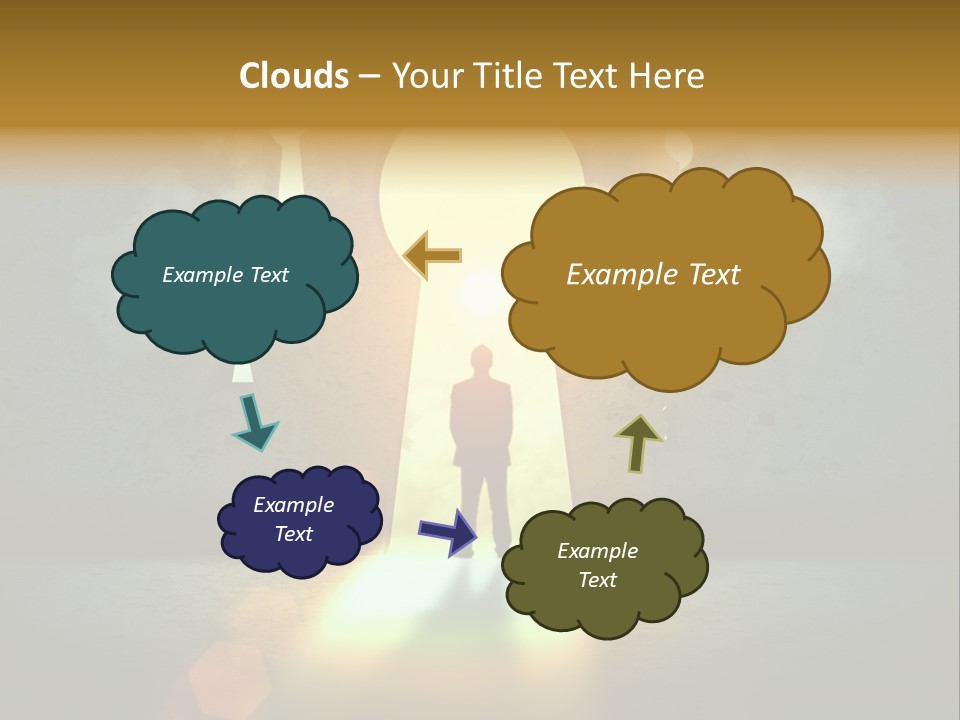 Clouds – Your Title Text Here

Example Text

Example Text

Example Text

Example Text